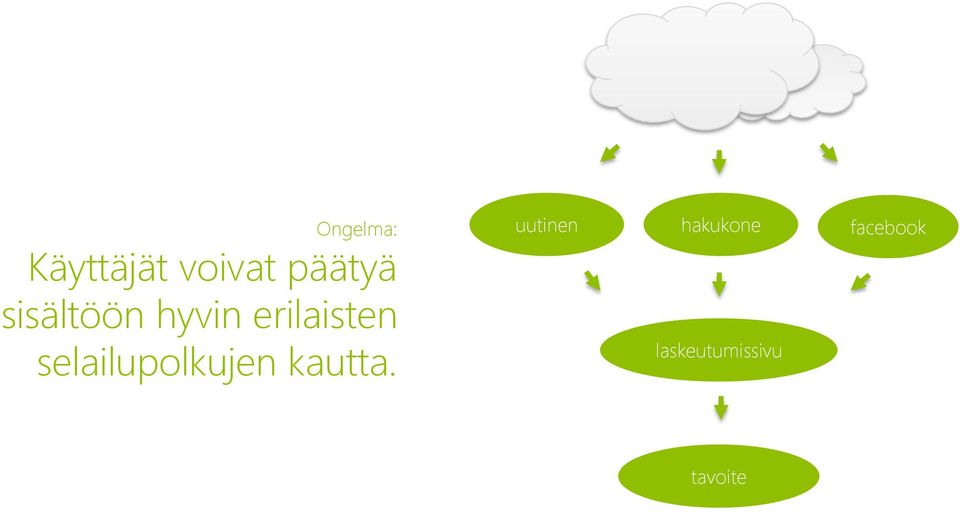 Ongelma:
Käyttäjät voivat päätyä sisältöön hyvin erilaisten selailupolkujen kautta.

uutinen

hakukone

facebook

laskeutumissivu

tavoite